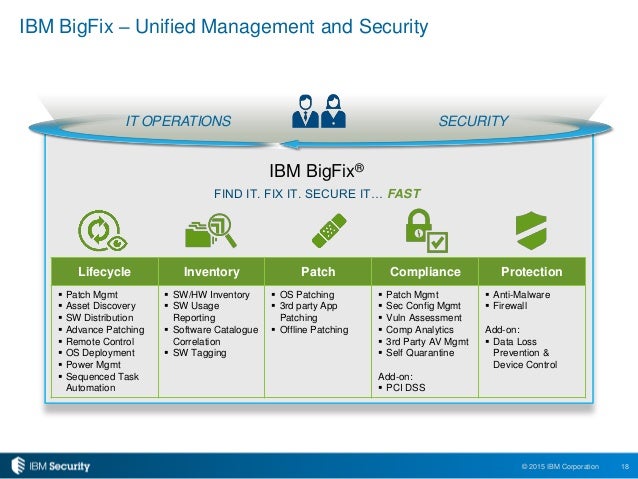 IBM BigFix – Unified Management and Security

IT OPERATIONS

SECURITY

IBM BigFix®

FIND IT. FIX IT. SECURE IT… FAST

| Lifecycle | Inventory | Patch | Compliance | Protection |
|---|---|---|---|---|
| ▪ Patch Mgmt ▪ Asset Discovery ▪ SW Distribution ▪ Advance Patching ▪ Remote Control ▪ OS Deployment ▪ Power Mgmt ▪ Sequenced Task Automation | ▪ SW/HW Inventory ▪ SW Usage Reporting ▪ Software Catalogue Correlation ▪ SW Tagging | ▪ OS Patching ▪ 3rd party App Patching ▪ Offline Patching | ▪ Patch Mgmt ▪ Sec Config Mgmt ▪ Vuln Assessment ▪ Comp Analytics ▪ 3rd Party AV Mgmt ▪ Self Quarantine Add-on: ▪ PCI DSS | ▪ Anti-Malware ▪ Firewall Add-on: ▪ Data Loss Prevention & Device Control |

IBM Security

© 2015 IBM Corporation 18